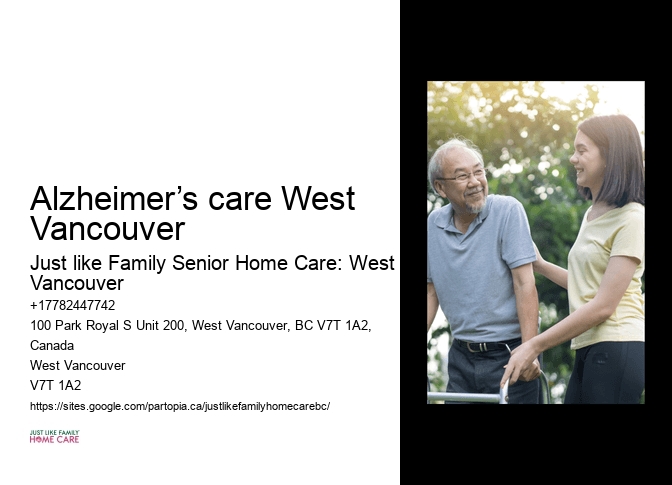 Alzheimer’s care West Vancouver

Just like Family Senior Home Care: West Vancouver

+17782447742

100 Park Royal S Unit 200, West Vancouver, BC V7T 1A2, Canada

West Vancouver

V7T 1A2

https://sites.google.com/partopia.ca/justlikefamilyhomecarebc/

JUST LIKE FAMILY
HOME CARE